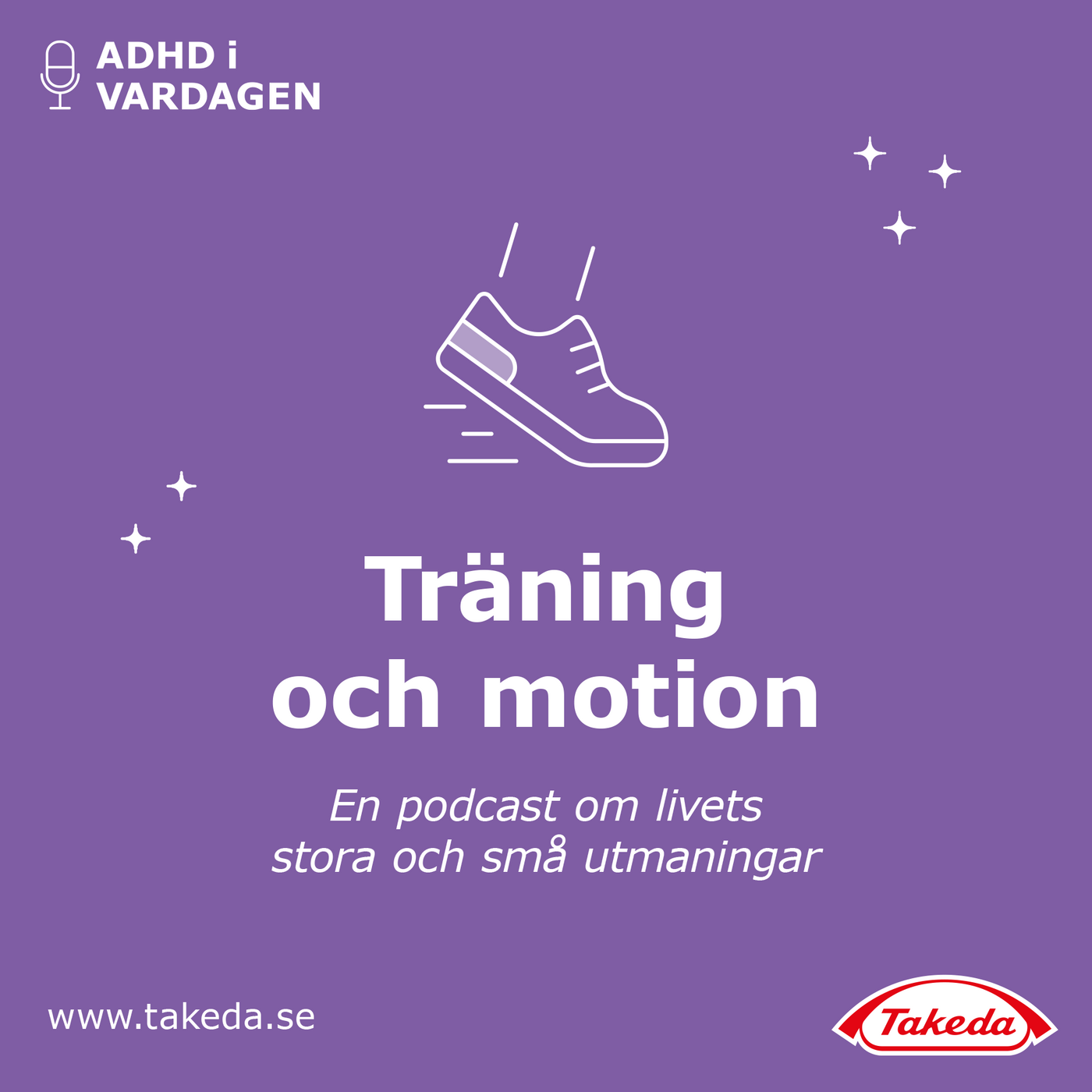 ADHD i
VARDAGEN

Träning
och motion

En podcast om livets
stora och små utmaningar

www.takeda.se

Takeda